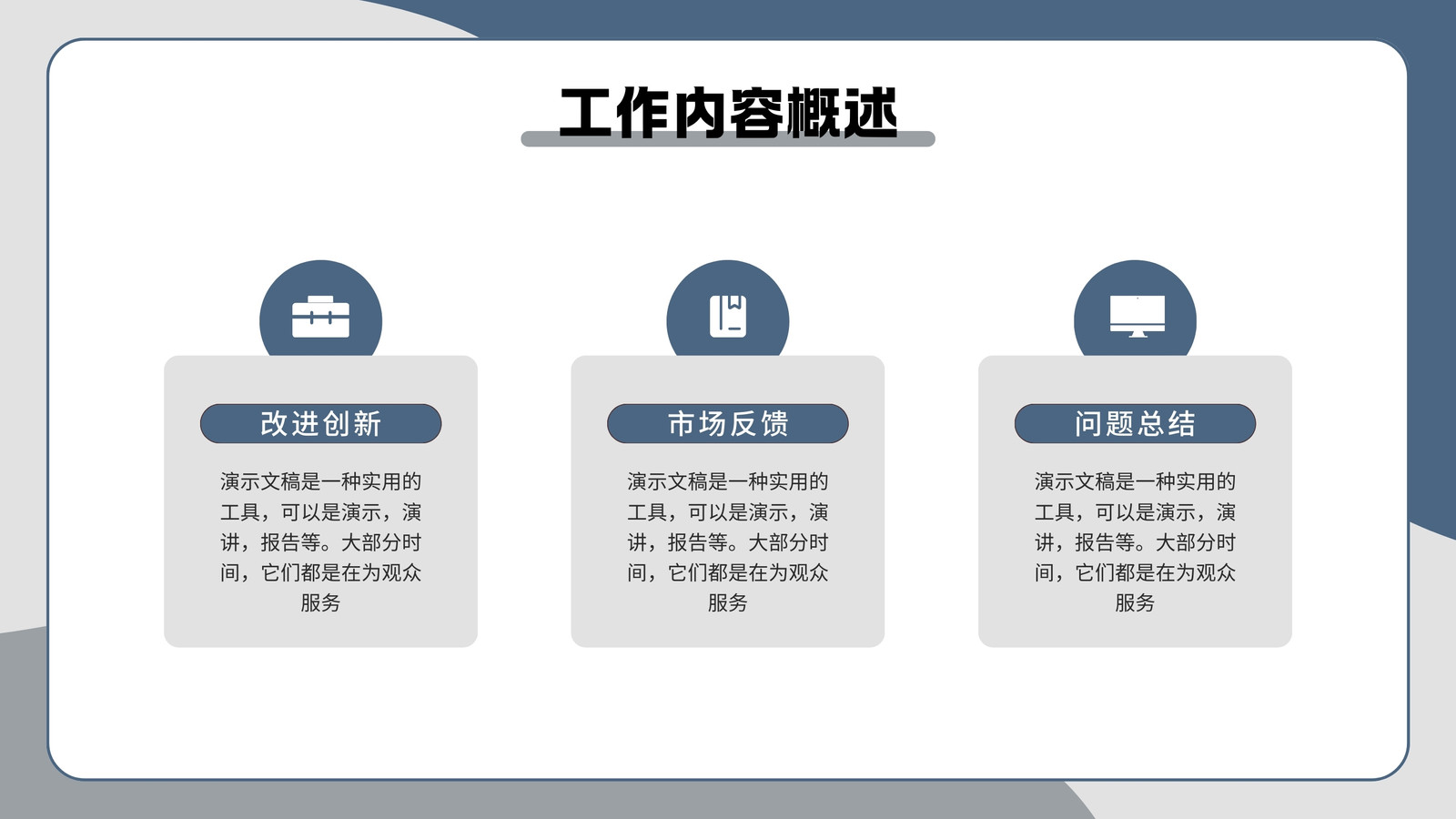 工作内容概述

改进创新

演示文稿是一种实用的工具，可以是演示，演讲，报告等。大部分时间，它们都是在为观众服务

市场反馈

演示文稿是一种实用的工具，可以是演示，演讲，报告等。大部分时间，它们都是在为观众服务

问题总结

演示文稿是一种实用的工具，可以是演示，演讲，报告等。大部分时间，它们都是在为观众服务